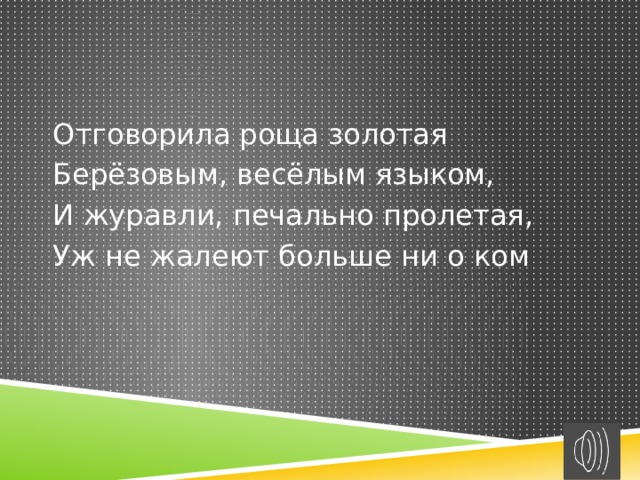 Отговорила роща золотая
Берёзовым, весёлым языком,
И журавли, печально пролетая,
Уж не жалеют больше ни о ком